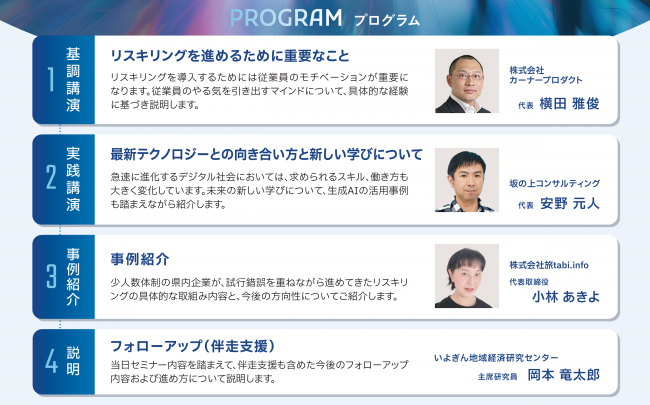 PROGRAM プログラム

1 基調講演

リスキリングを進めるために重要なこと

リスキリングを導入するためには従業員のモチベーションが重要になります。従業員のやる気を引き出すマインドについて、具体的な経験に基づき説明します。

株式会社
カーナープロダクト
代表 横田 雅俊

2 実践講演

最新テクノロジーとの向き合い方と新しい学びについて

急速に進化するデジタル社会においては、求められるスキル、働き方も大きく変化しています。未来の新しい学びについて、生成AIの活用事例も踏まえながら紹介します。

坂の上コンサルティング
代表 安野 元人

3 事例紹介

事例紹介

少人数体制の県内企業が、試行錯誤を重ねながら進めてきたリスキリングの具体的な取組み内容と、今後の方向性についてご紹介します。

株式会社旅tabi.info
代表取締役
小林 あきよ

4 説明

フォローアップ（伴走支援）

当日セミナー内容を踏まえて、伴走支援も含めた今後のフォローアップ内容および進め方について説明します。

いよぎん地域経済研究センター
主席研究員 岡本 竜太郎